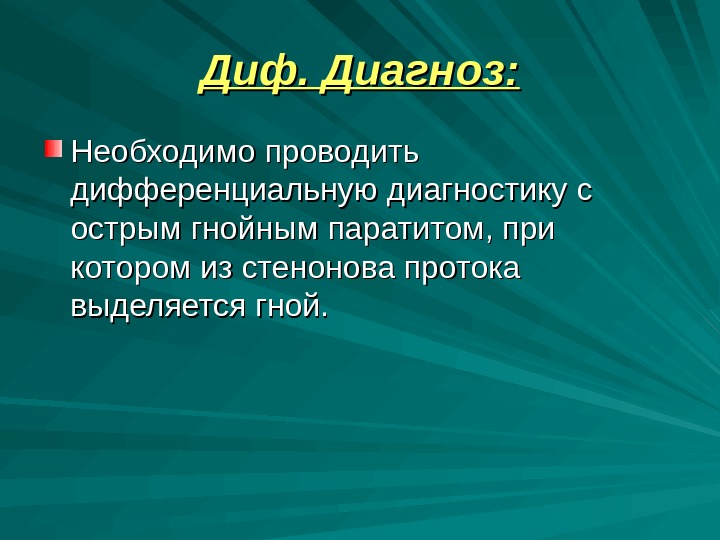 Диф. Диагноз:

Необходимо проводить дифференциальную диагностику с острым гнойным паратитом, при котором из стенонова протока выделяется гной.